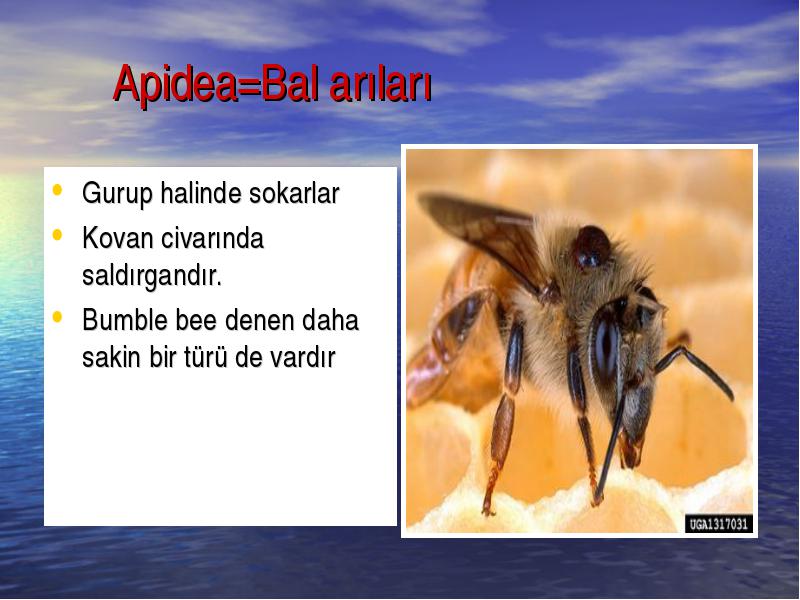 Apidea=Bal arıları

• Gurup halinde sokarlar
• Kovan civarında saldırgandır.
• Bumble bee denen daha sakin bir türü de vardır

UGA1317031